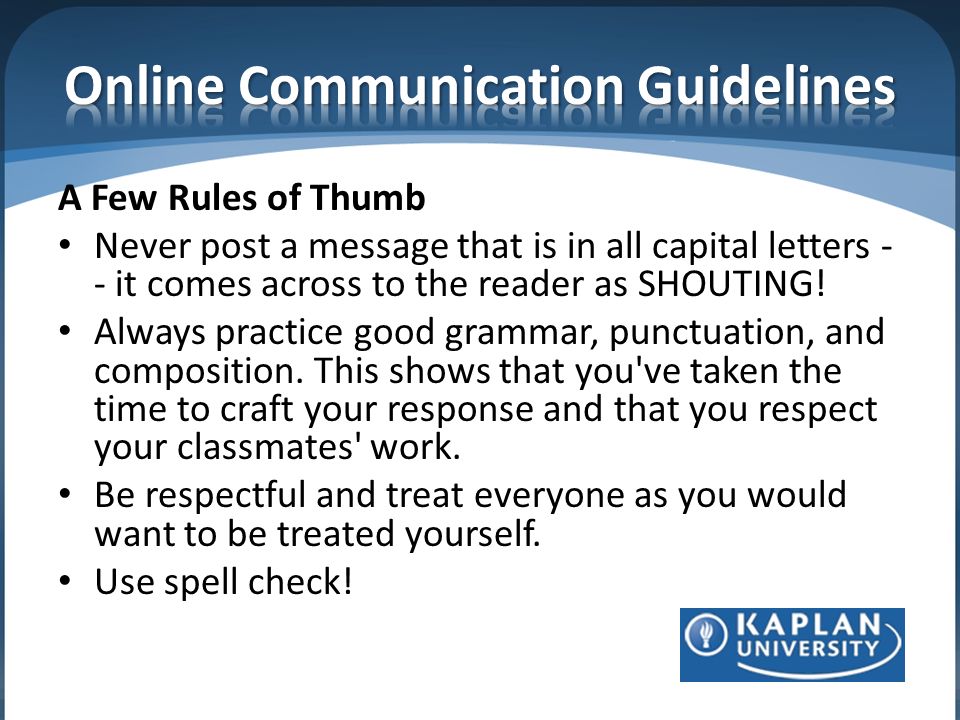 Online Communication Guidelines

A Few Rules of Thumb

• Never post a message that is in all capital letters -- it comes across to the reader as SHOUTING!
• Always practice good grammar, punctuation, and composition. This shows that you've taken the time to craft your response and that you respect your classmates' work.
• Be respectful and treat everyone as you would want to be treated yourself.
• Use spell check!

KAPLAN UNIVERSITY